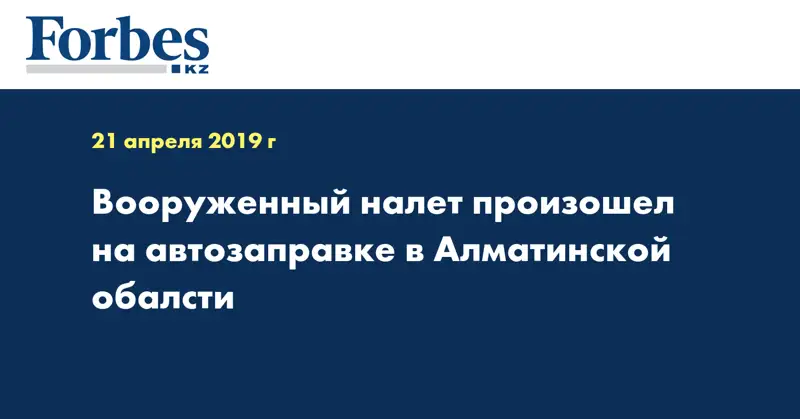 Forbes
KZ

21 апреля 2019 г

Вооруженный налет произошел на автозаправке в Алматинской обалсти